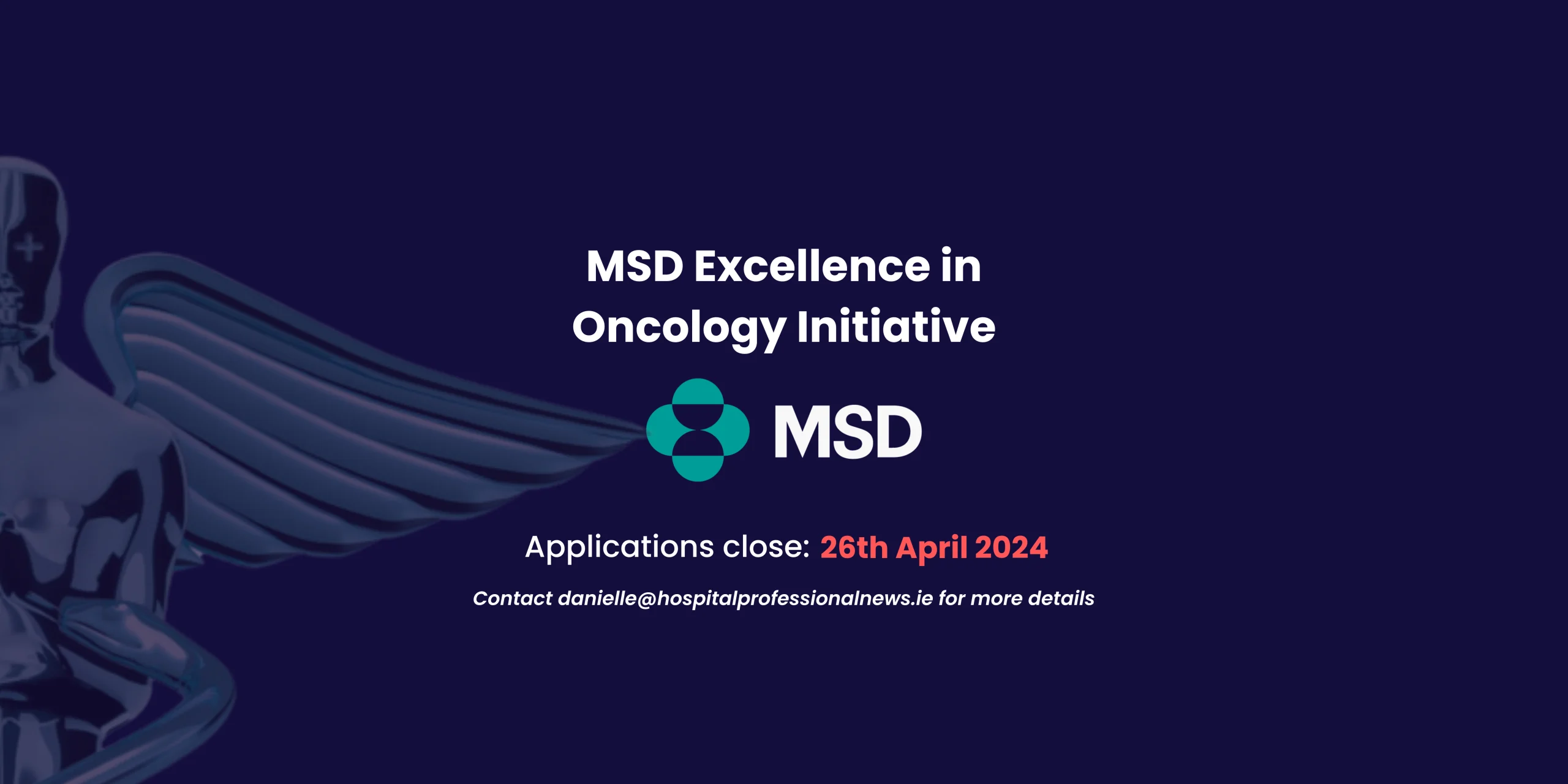 MSD Excellence in Oncology Initiative

MSD

Applications close: 26th April 2024

Contact danielle@hospitalprofessionalnews.ie for more details